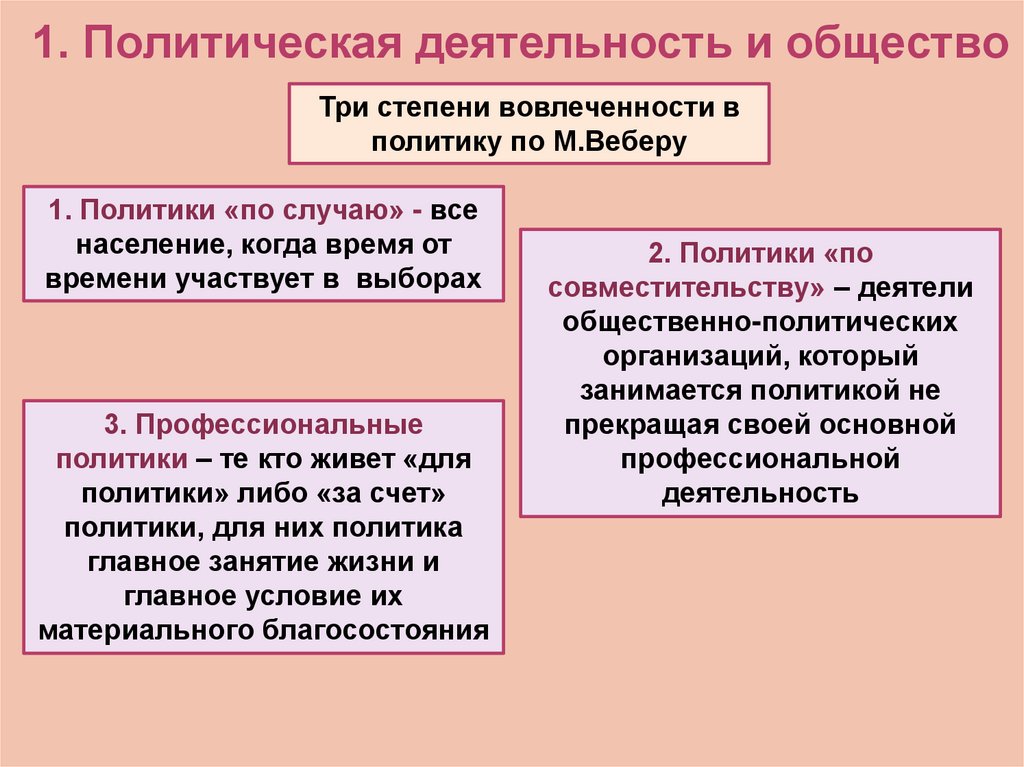 1. Политическая деятельность и общество

Три степени вовлеченности в политику по М.Веберу

1. Политики «по случаю» - все население, когда время от времени участвует в выборах

2. Политики «по совместительству» – деятели общественно-политических организаций, который занимается политикой не прекращая своей основной профессиональной деятельность

3. Профессиональные политики – те кто живет «для политики» либо «за счет» политики, для них политика главное занятие жизни и главное условие их материального благосостояния